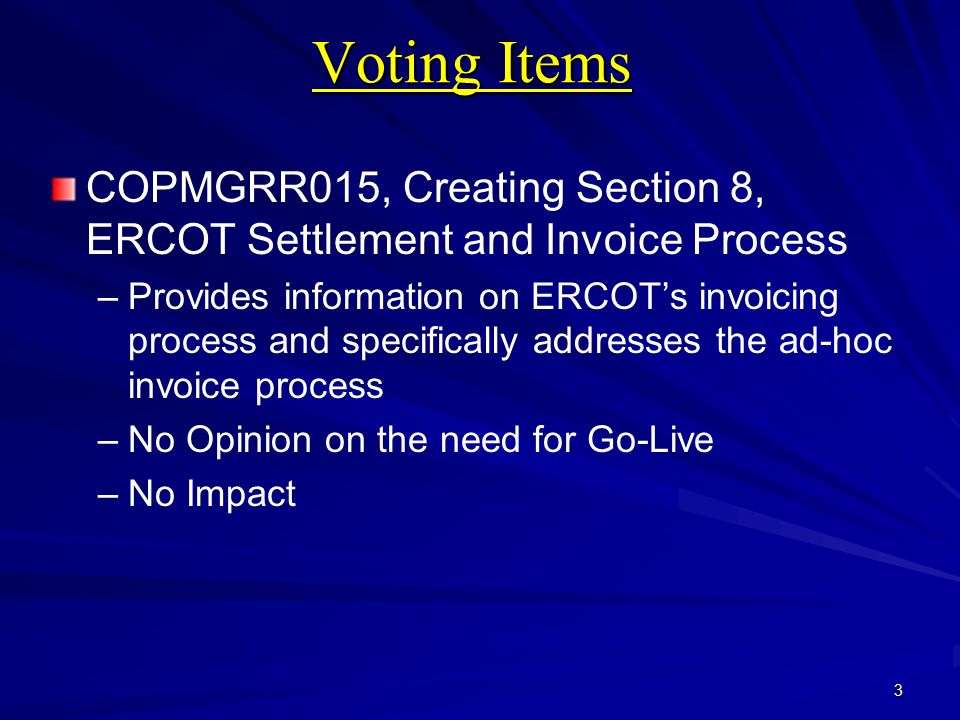 Voting Items

COPMGRR015, Creating Section 8, ERCOT Settlement and Invoice Process

– Provides information on ERCOT’s invoicing process and specifically addresses the ad-hoc invoice process

– No Opinion on the need for Go-Live

– No Impact

3